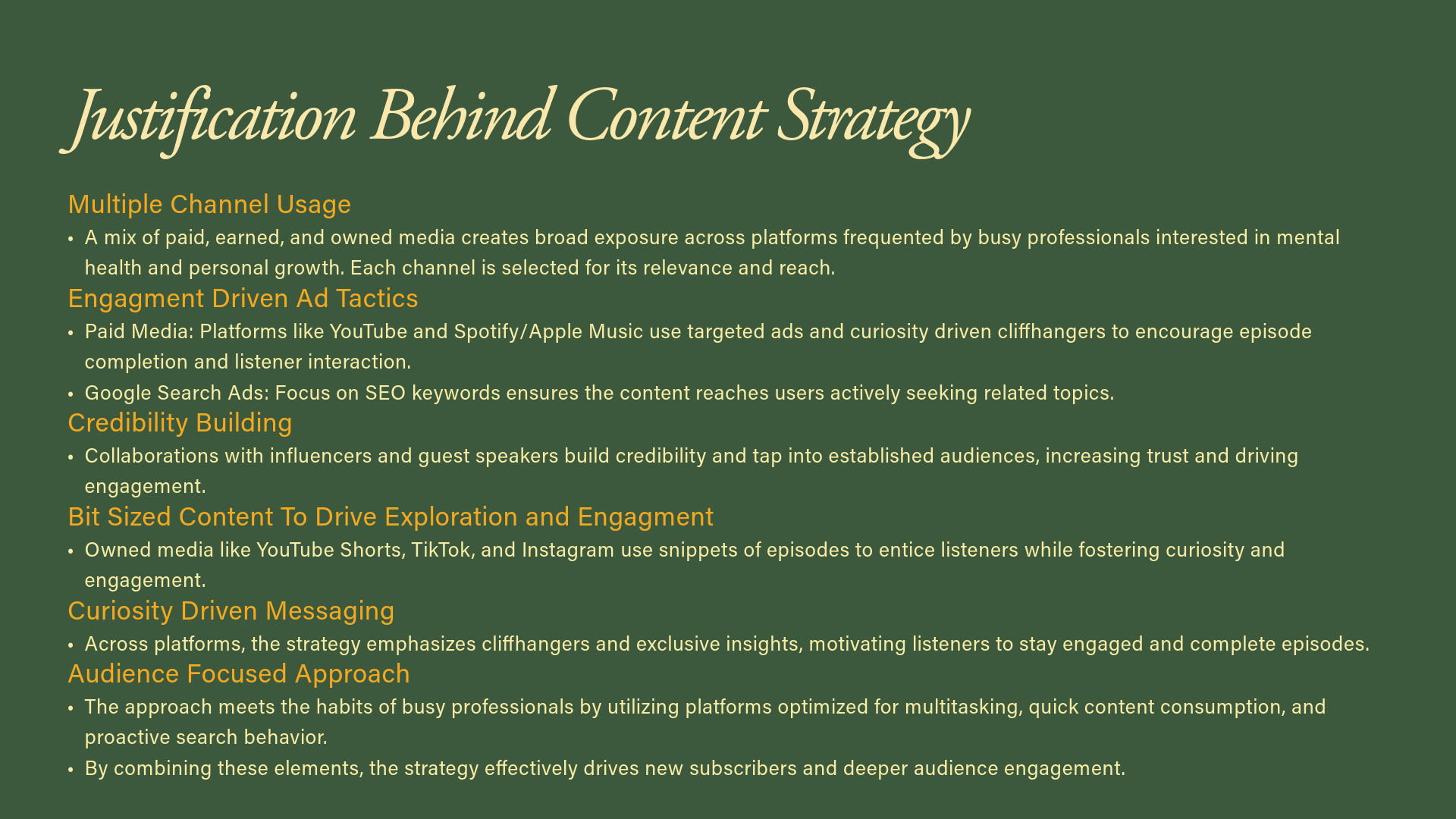 Justification Behind Content Strategy

Multiple Channel Usage

• A mix of paid, earned, and owned media creates broad exposure across platforms frequented by busy professionals interested in mental health and personal growth. Each channel is selected for its relevance and reach.

Engagment Driven Ad Tactics

• Paid Media: Platforms like YouTube and Spotify/Apple Music use targeted ads and curiosity driven cliffhangers to encourage episode completion and listener interaction.

• Google Search Ads: Focus on SEO keywords ensures the content reaches users actively seeking related topics.

Credibility Building

• Collaborations with influencers and guest speakers build credibility and tap into established audiences, increasing trust and driving engagement.

Bit Sized Content To Drive Exploration and Engagment

• Owned media like YouTube Shorts, TikTok, and Instagram use snippets of episodes to entice listeners while fostering curiosity and engagement.

Curiosity Driven Messaging

• Across platforms, the strategy emphasizes cliffhangers and exclusive insights, motivating listeners to stay engaged and complete episodes.

Audience Focused Approach

• The approach meets the habits of busy professionals by utilizing platforms optimized for multitasking, quick content consumption, and proactive search behavior.

• By combining these elements, the strategy effectively drives new subscribers and deeper audience engagement.